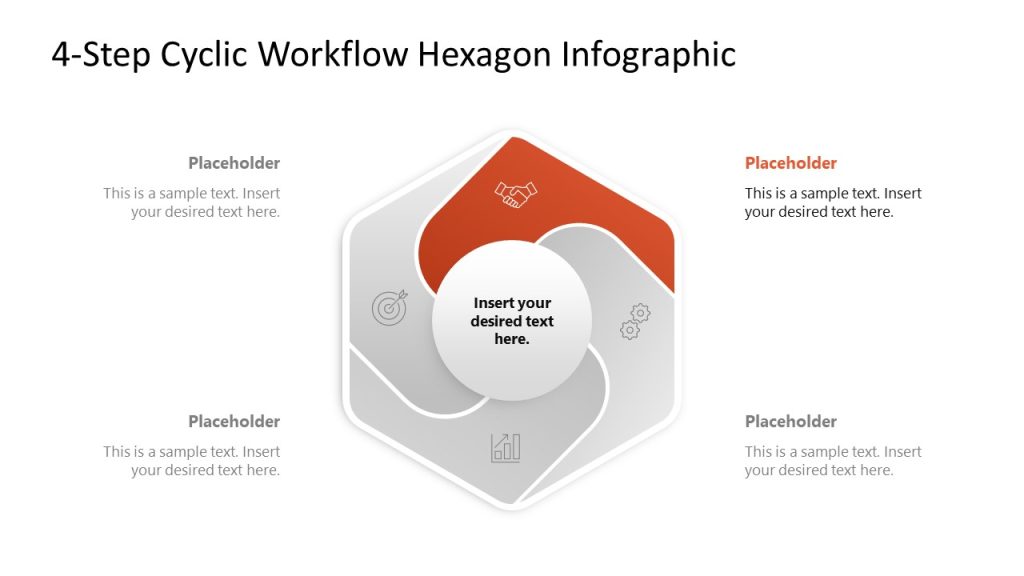 4-Step Cyclic Workflow Hexagon Infographic

Placeholder

This is a sample text. Insert your desired text here.

Placeholder

This is a sample text. Insert your desired text here.

Insert your desired text here.

Placeholder

This is a sample text. Insert your desired text here.

Placeholder

This is a sample text. Insert your desired text here.